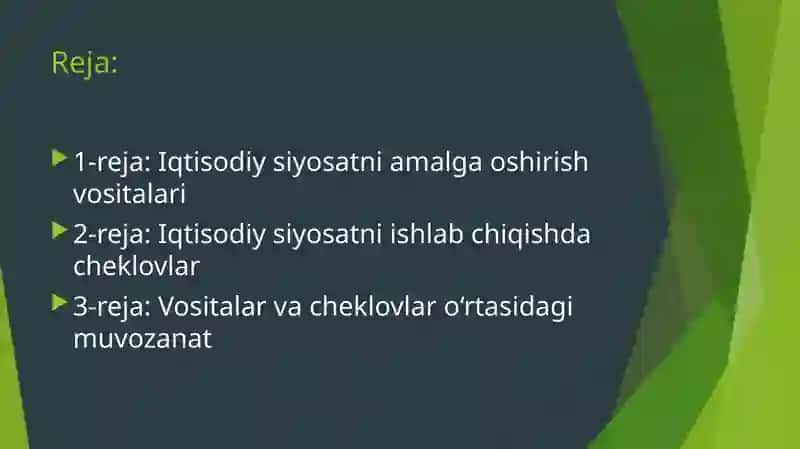 Reja:

1-reja: Iqtisodiy siyosatni amalga oshirish vositalari

2-reja: Iqtisodiy siyosatni ishlab chiqishda cheklovlar

3-reja: Vositalar va cheklovlar o‘rtasidagi muvozanat